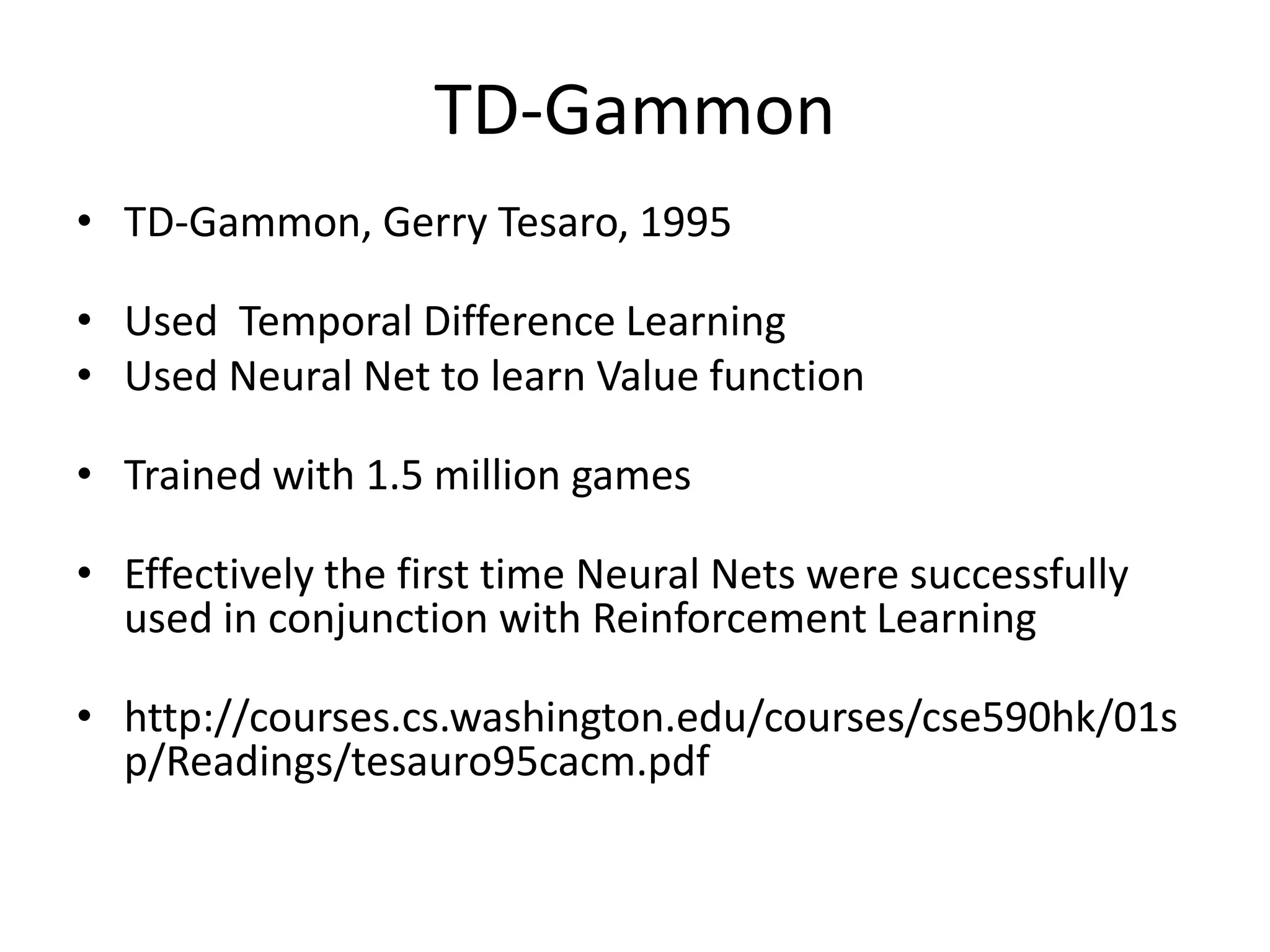 TD-Gammon

• TD-Gammon, Gerry Tesaro, 1995

• Used Temporal Difference Learning
• Used Neural Net to learn Value function

• Trained with 1.5 million games

• Effectively the first time Neural Nets were successfully used in conjunction with Reinforcement Learning

• http://courses.cs.washington.edu/courses/cse590hk/01sp/Readings/tesauro95cacm.pdf